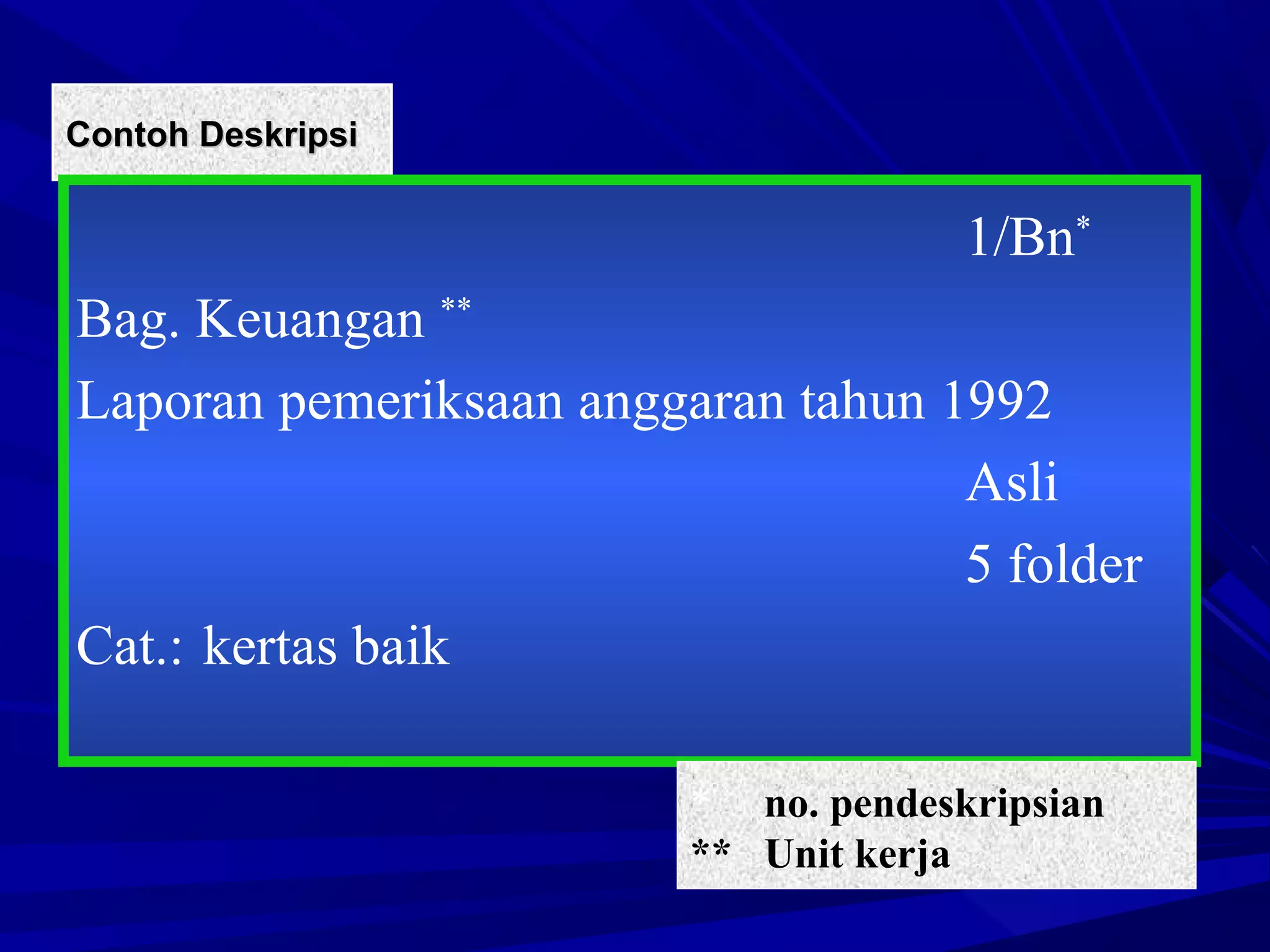 Contoh Deskripsi

1/Bn*

Bag. Keuangan **

Laporan pemeriksaan anggaran tahun 1992

Asli

5 folder

Cat.: kertas baik

* no. pendeskripsian
** Unit kerja